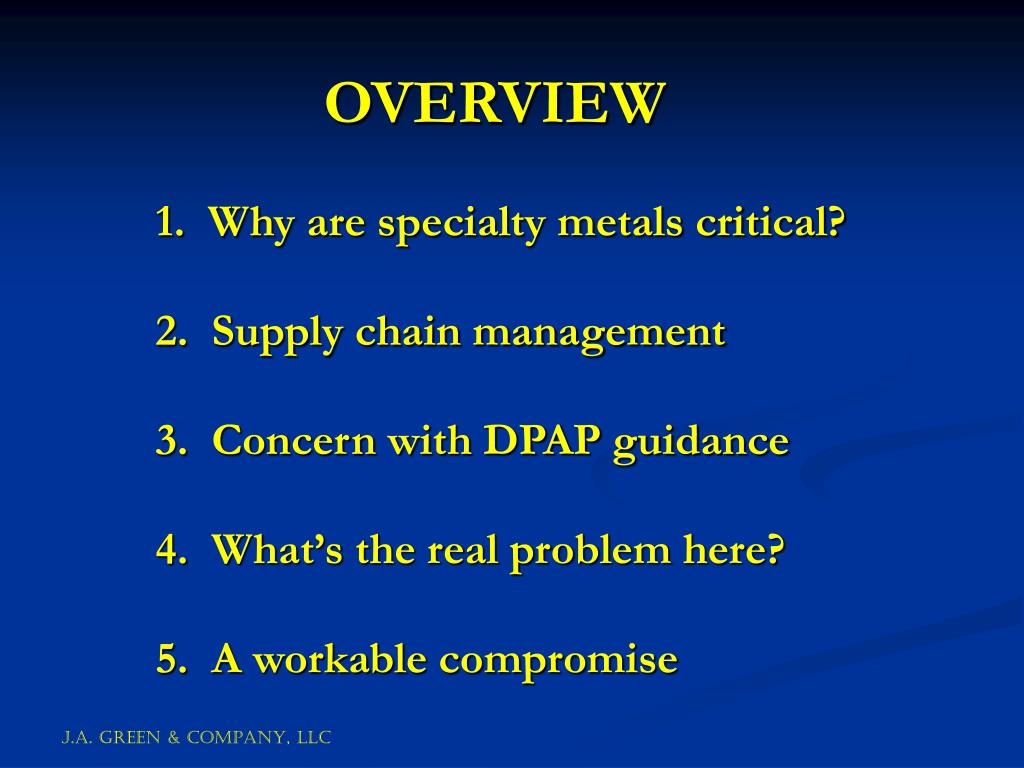 OVERVIEW

1. Why are specialty metals critical?

2. Supply chain management

3. Concern with DPAP guidance

4. What's the real problem here?

5. A workable compromise

J.A. GREEN & COMPANY, LLC